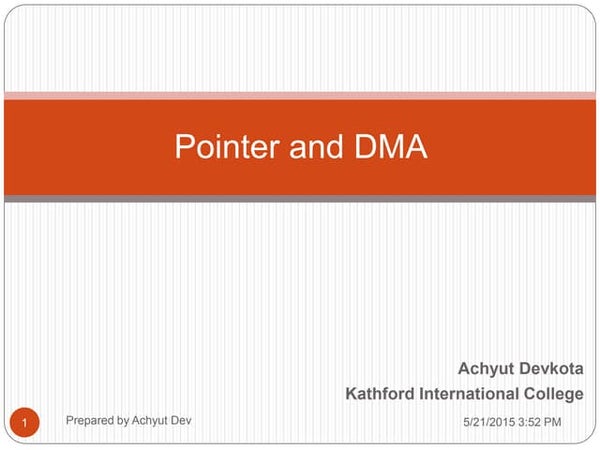 Pointer and DMA

Achyut Devkota
Kathford International College

1

Prepared by Achyut Dev

5/21/2015 3:52 PM